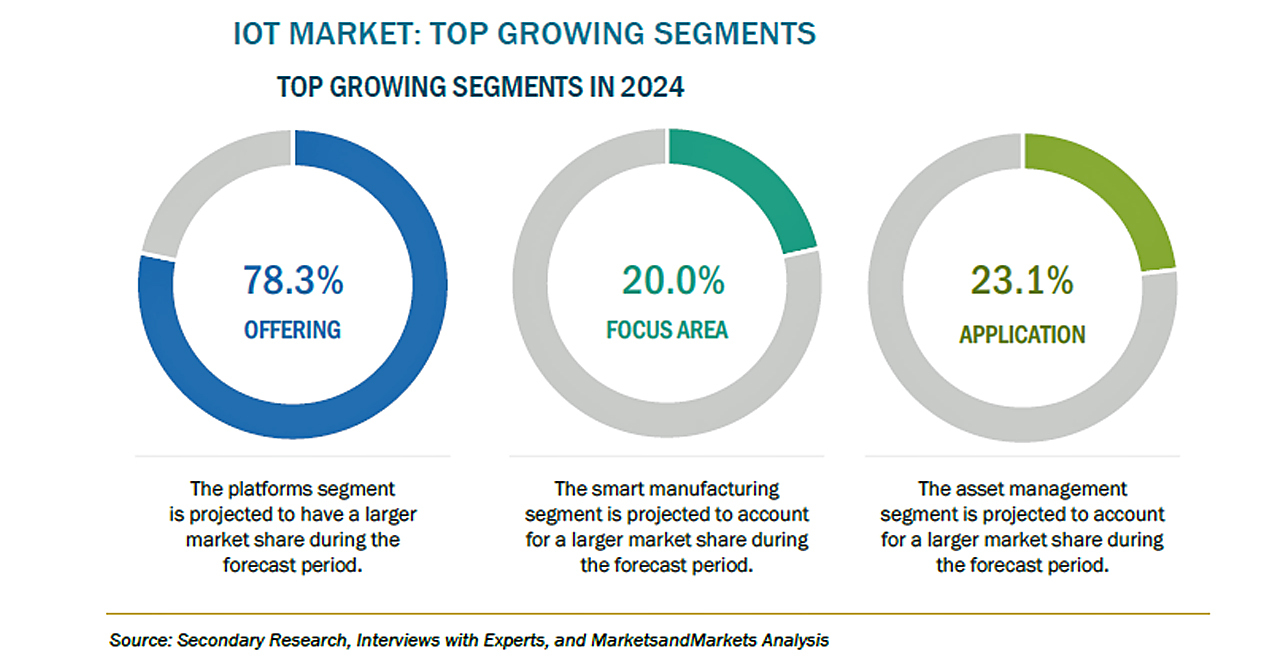 IOT MARKET: TOP GROWING SEGMENTS

TOP GROWING SEGMENTS IN 2024

78.3%
OFFERING

20.0%
FOCUS AREA

23.1%
APPLICATION

The platforms segment is projected to have a larger market share during the forecast period.

The smart manufacturing segment is projected to account for a larger market share during the forecast period.

The asset management segment is projected to account for a larger market share during the forecast period.

Source: Secondary Research, Interviews with Experts, and MarketsandMarkets Analysis